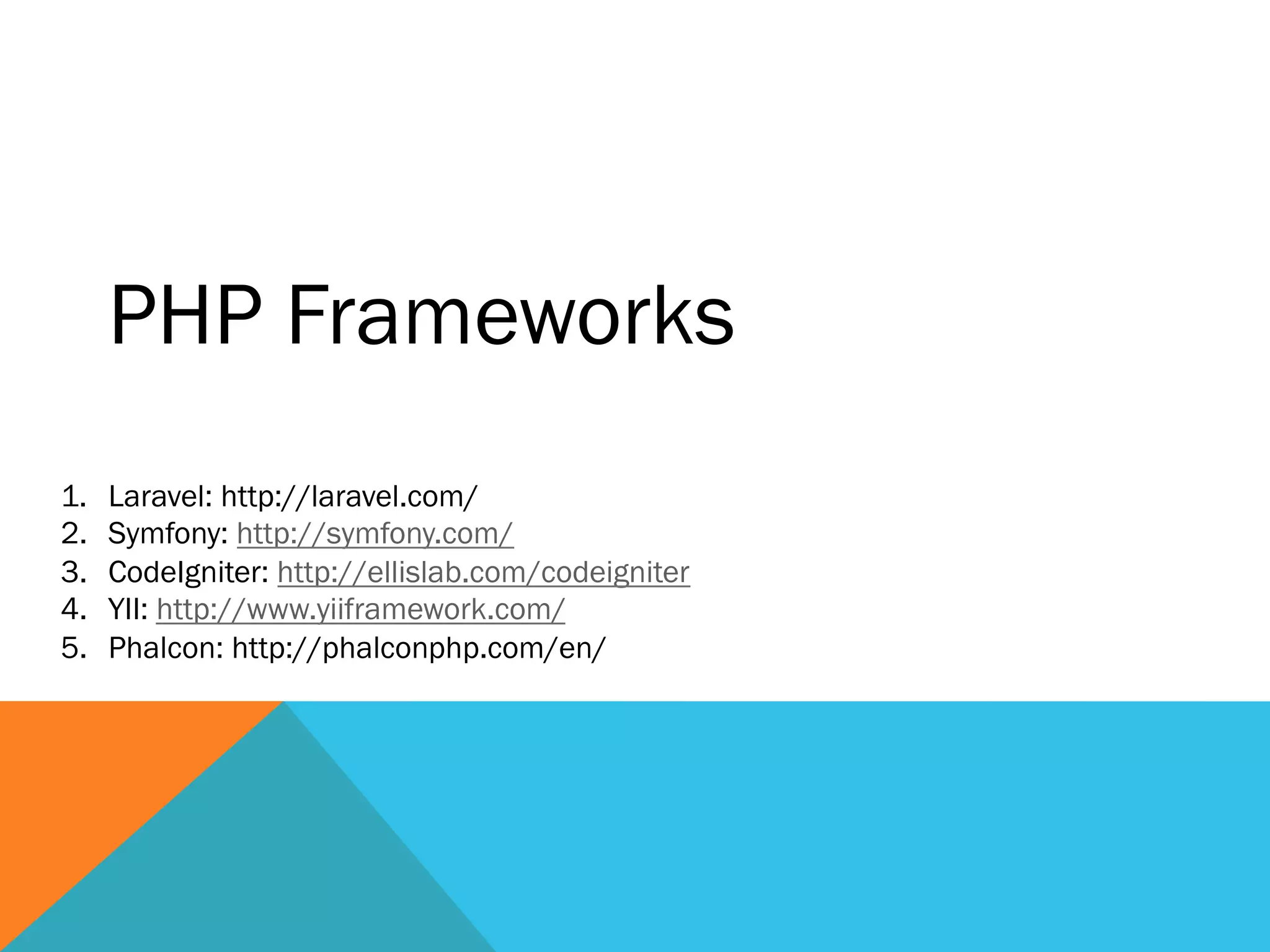 PHP Frameworks

1. Laravel: http://laravel.com/
2. Symfony: http://symfony.com/
3. CodeIgniter: http://ellislab.com/codeigniter
4. YII: http://www.yiiframework.com/
5. Phalcon: http://phalconphp.com/en/